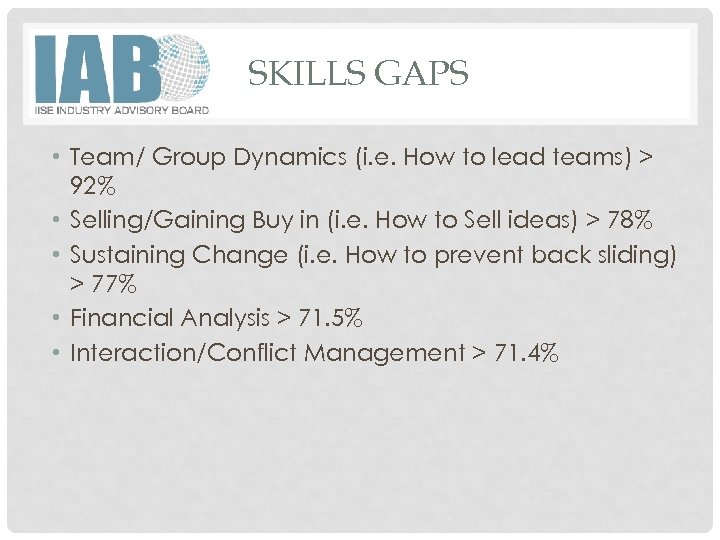 IAB
IISE INDUSTRY ADVISORY BOARD

SKILLS GAPS

• Team/ Group Dynamics (i.e. How to lead teams) > 92%
• Selling/Gaining Buy in (i.e. How to Sell ideas) > 78%
• Sustaining Change (i.e. How to prevent back sliding) > 77%
• Financial Analysis > 71.5%
• Interaction/Conflict Management > 71.4%